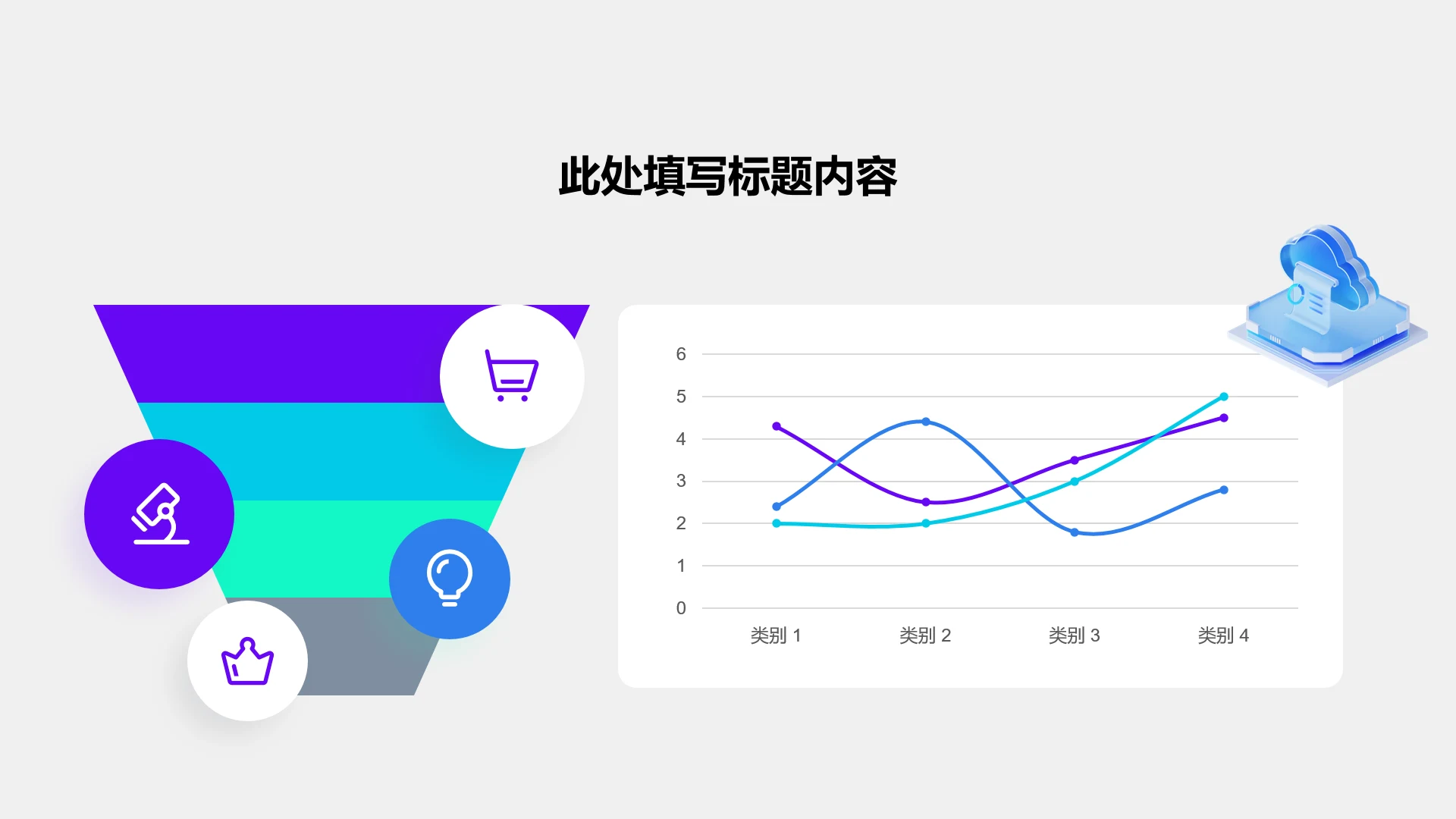 此处填写标题内容

6
5
4
3
2
1
0

类别 1
类别 2
类别 3
类别 4